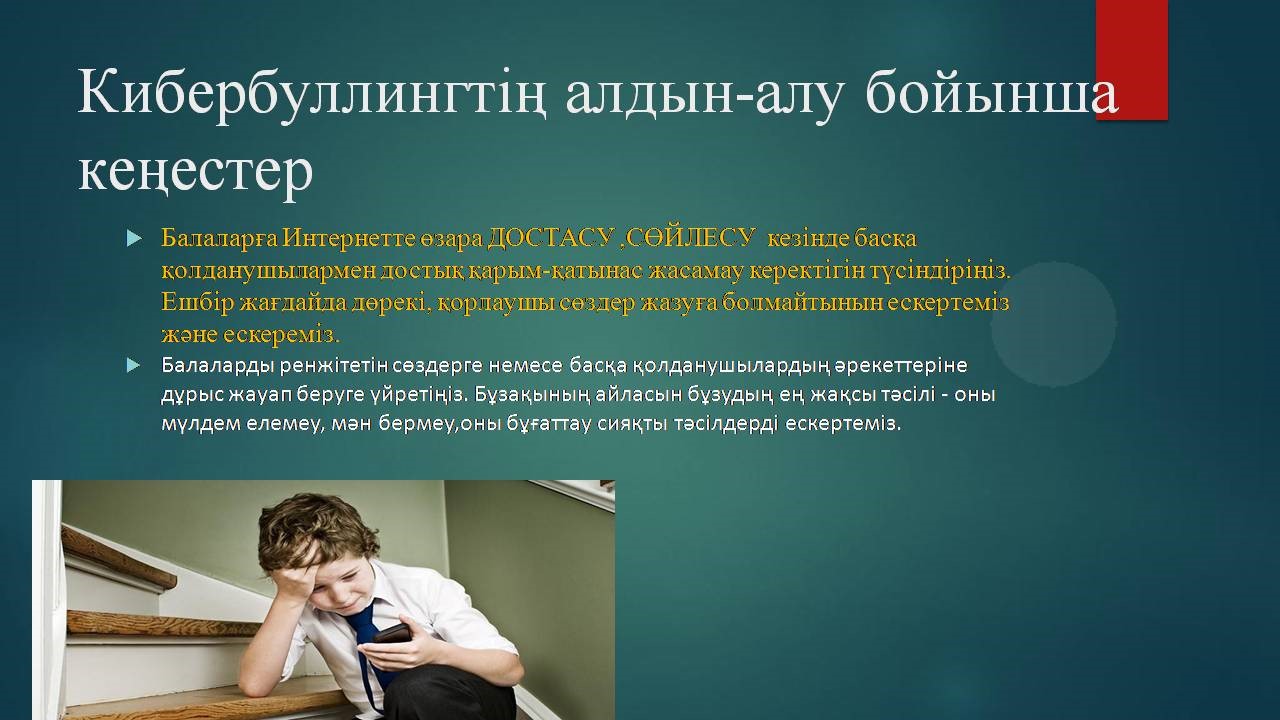 Кибербуллингтің алдын-алу бойынша кеңестер

Балаларға Интернетте өзара ДОСТАСУ ,СӨЙЛЕСУ кезінде басқа қолданушылармен достық қарым-қатынас жасамау керектігін түсіндіріңіз. Ешбір жағдайда дөрекі, қорлаушы сөздер жазуға болмайтынын ескертеміз және ескереміз.

Балаларды ренжітетін сөздерге немесе басқа қолданушылардың әрекеттеріне дұрыс жауап беруге үйретіңіз. Бұзақының айласын бұзудың ең жақсы тәсілі - оны мүлдем елемеу, мән бермеу,оны бұғаттау сияқты тәсілдерді ескертеміз.